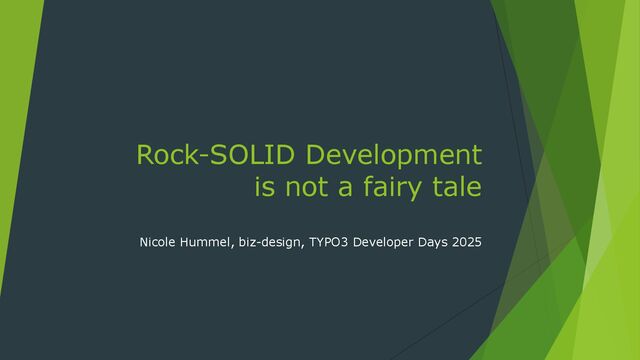 Rock-SOLID Development is not a fairy tale

Nicole Hummel, biz-design, TYPO3 Developer Days 2025